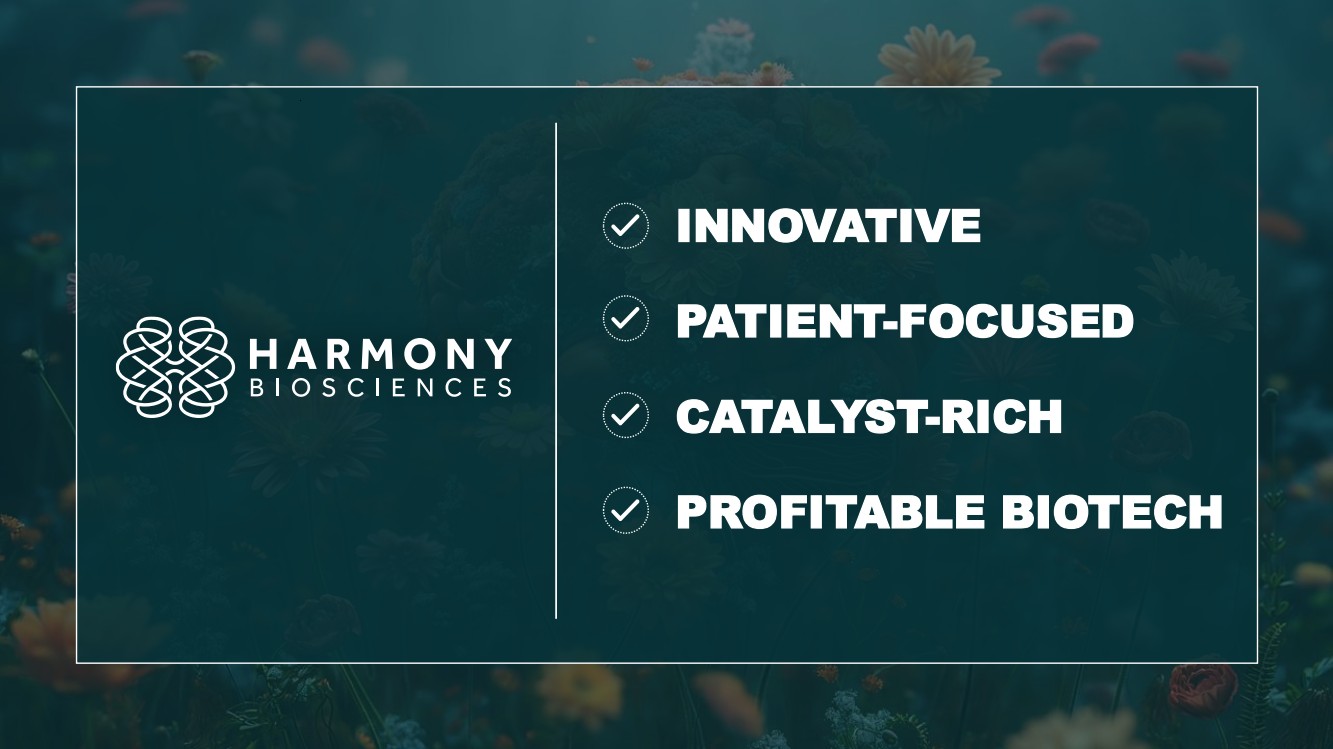 HARMONY
BIOSCIENCES

INNOVATIVE

PATIENT-FOCUSED

CATALYST-RICH

PROFITABLE BIOTECH